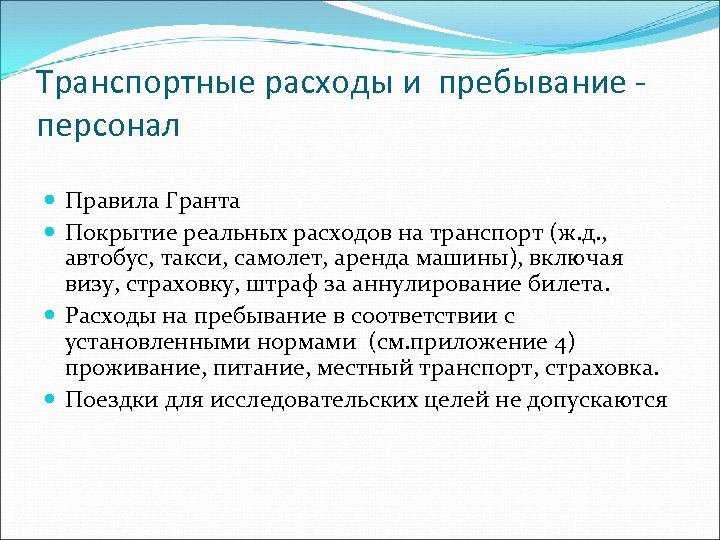 Транспортные расходы и пребывание - персонал

Правила Гранта

Покрытие реальных расходов на транспорт (ж.д., автобус, такси, самолет, аренда машины), включая визу, страховку, штраф за аннулирование билета.

Расходы на пребывание в соответствии с установленными нормами (см.приложение 4) проживание, питание, местный транспорт, страховка.

Поездки для исследовательских целей не допускаются